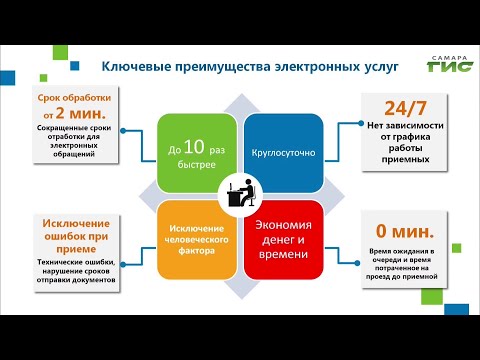 Ключевые преимущества электронных услуг

САМАРА ГИС

Срок обработки от 2 мин.

Сокращенные сроки отработки для электронных обращений

До 10 раз быстрее

Круглосуточно

24/7

Нет зависимости от графика работы приемных

Исключение ошибок при приеме

Технические ошибки, нарушение сроков отправки документов

Исключение человеческого фактора

Экономия денег и времени

0 мин.

Время ожидания в очереди и время потраченное на проезд до приемной